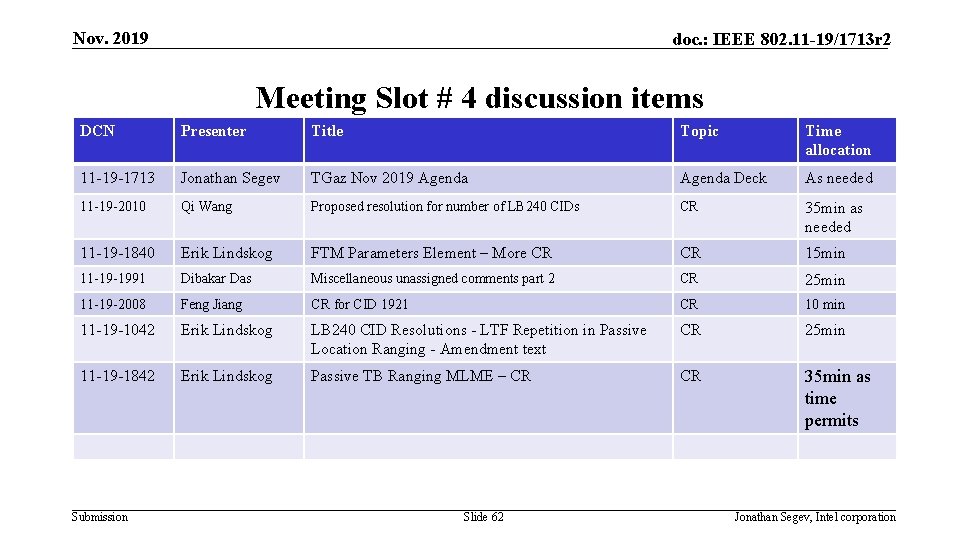 Nov. 2019

doc.: IEEE 802.11-19/1713r2

Meeting Slot # 4 discussion items

| DCN | Presenter | Title | Topic | Time allocation |
|---|---|---|---|---|
| 11-19-1713 | Jonathan Segev | TGaz Nov 2019 Agenda | Agenda Deck | As needed |
| 11-19-2010 | Qi Wang | Proposed resolution for number of LB240 CIDs | CR | 35min as needed |
| 11-19-1840 | Erik Lindskog | FTM Parameters Element – More CR | CR | 15min |
| 11-19-1991 | Dibakar Das | Miscellaneous unassigned comments part 2 | CR | 25min |
| 11-19-2008 | Feng Jiang | CR for CID 1921 | CR | 10 min |
| 11-19-1042 | Erik Lindskog | LB240 CID Resolutions - LTF Repetition in Passive Location Ranging - Amendment text | CR | 25min |
| 11-19-1842 | Erik Lindskog | Passive TB Ranging MLME – CR | CR | 35min as time permits |
| | | | | |

Submission

Slide 62

Jonathan Segev, Intel corporation